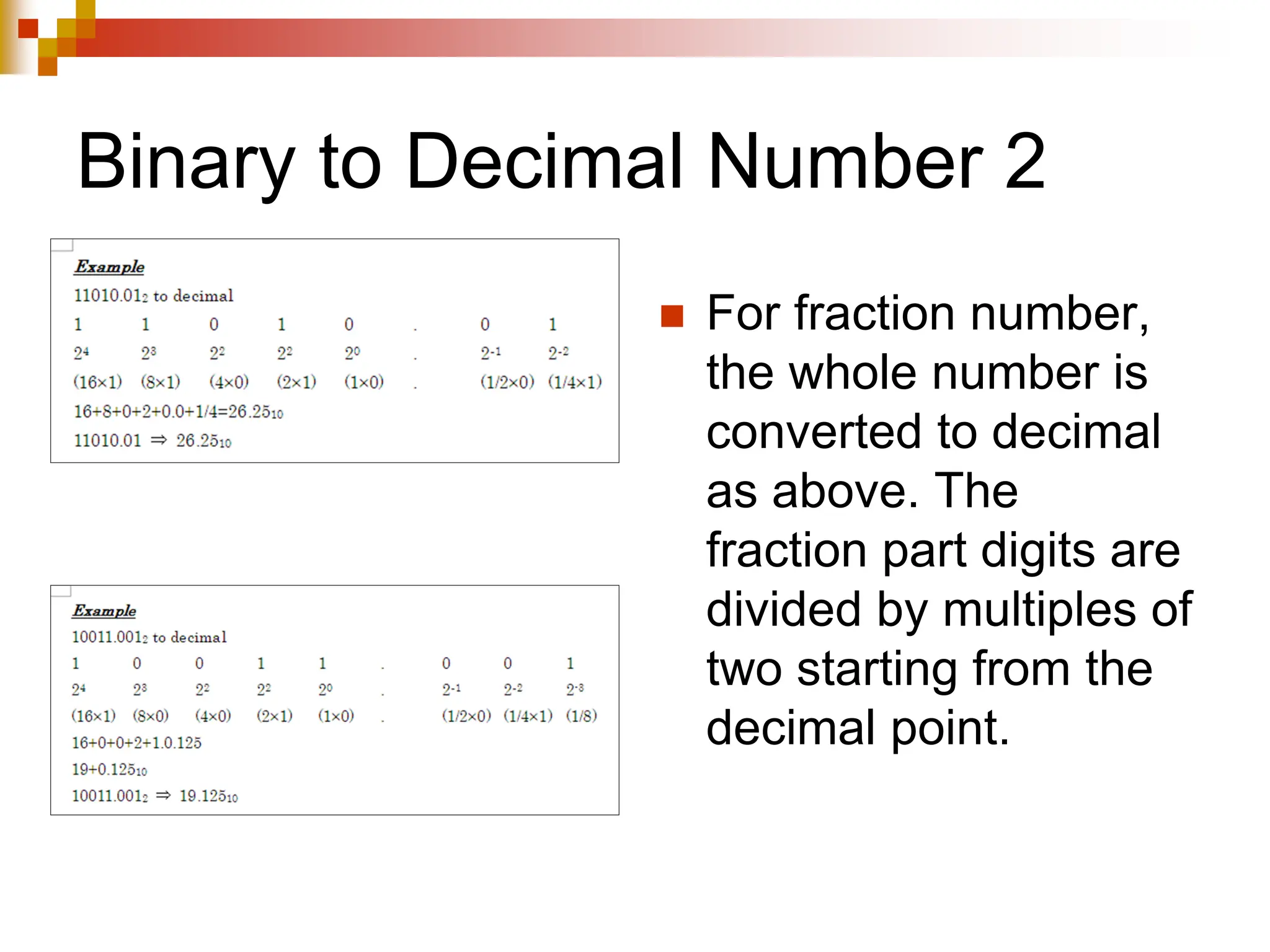 Binary to Decimal Number 2

Example

$11010.01_2$ to decimal

| 1 | 1 | 0 | 1 | 0 | . | 0 | 1 |
|---|---|---|---|---|---|---|---|
| $2^4$ | $2^3$ | $2^2$ | $2^2$ | $2^0$ | . | $2^{-1}$ | $2^{-2}$ |
| $(16\times1)$ | $(8\times1)$ | $(4\times0)$ | $(2\times1)$ | $(1\times0)$ | . | $(1/2\times0)$ | $(1/4\times1)$ |

$16+8+0+2+0.0+1/4=26.25_{10}$

$11010.01 \Rightarrow 26.25_{10}$

Example

$10011.001_2$ to decimal

| 1 | 0 | 0 | 1 | 1 | . | 0 | 0 | 1 |
|---|---|---|---|---|---|---|---|---|
| $2^4$ | $2^3$ | $2^2$ | $2^2$ | $2^0$ | . | $2^{-1}$ | $2^{-2}$ | $2^{-3}$ |
| $(16\times1)$ | $(8\times0)$ | $(4\times0)$ | $(2\times1)$ | $(1\times0)$ | . | $(1/2\times0)$ | $(1/4\times1)$ | $(1/8)$ |

$16+0+0+2+1.0.125$

$19+0.125_{10}$

$10011.001_2 \Rightarrow 19.125_{10}$

For fraction number, the whole number is converted to decimal as above. The fraction part digits are divided by multiples of two starting from the decimal point.